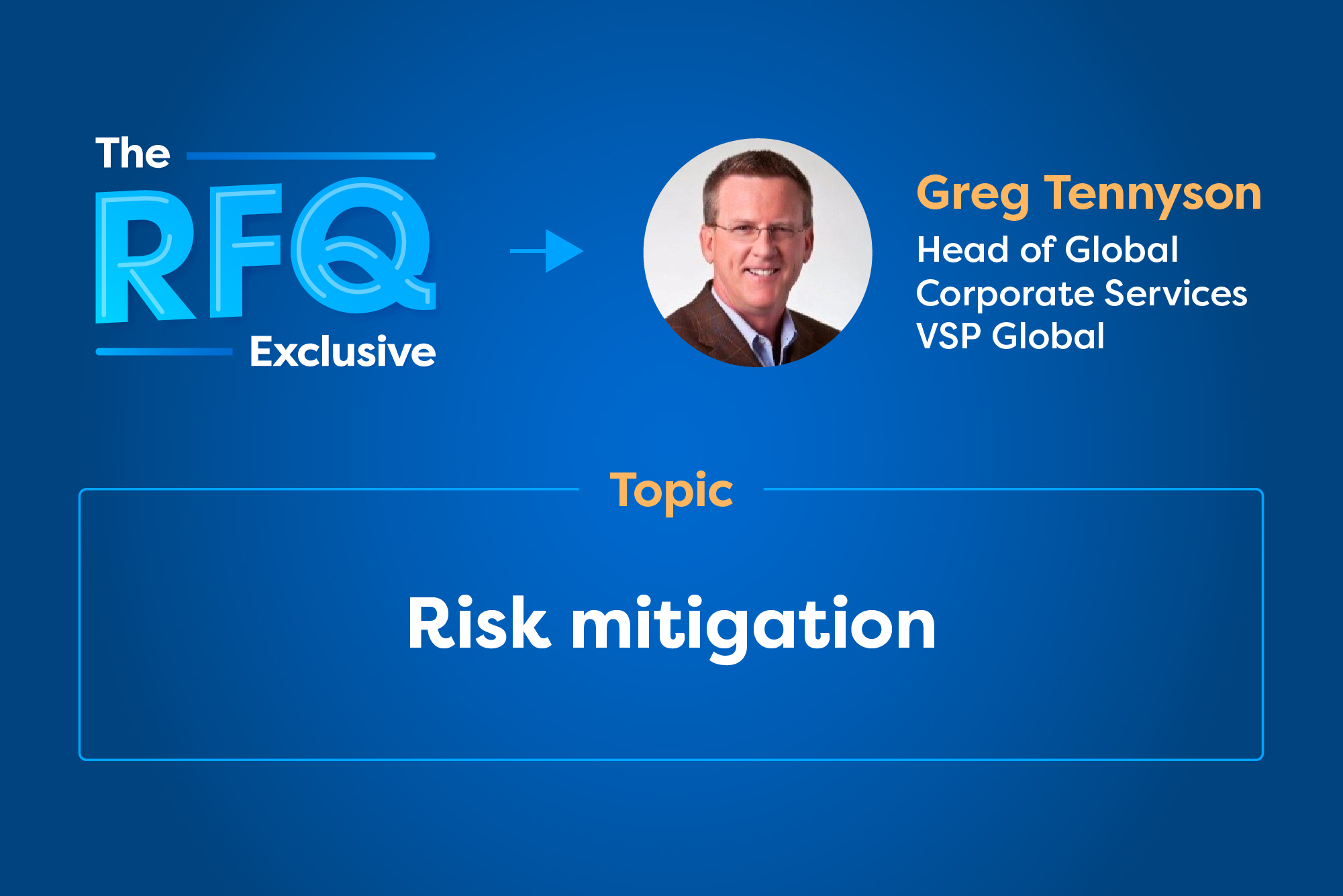 The RFQ Exclusive

Greg Tennyson
Head of Global Corporate Services
VSP Global

Topic

Risk mitigation